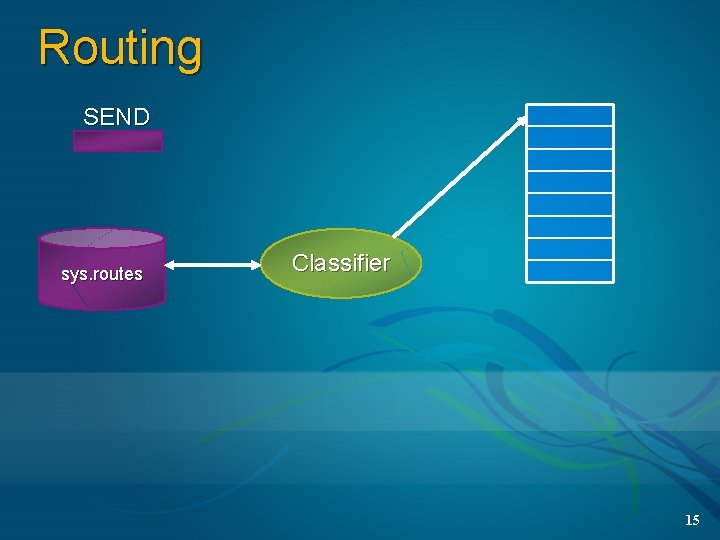 Routing

SEND

sys.routes

Classifier

15